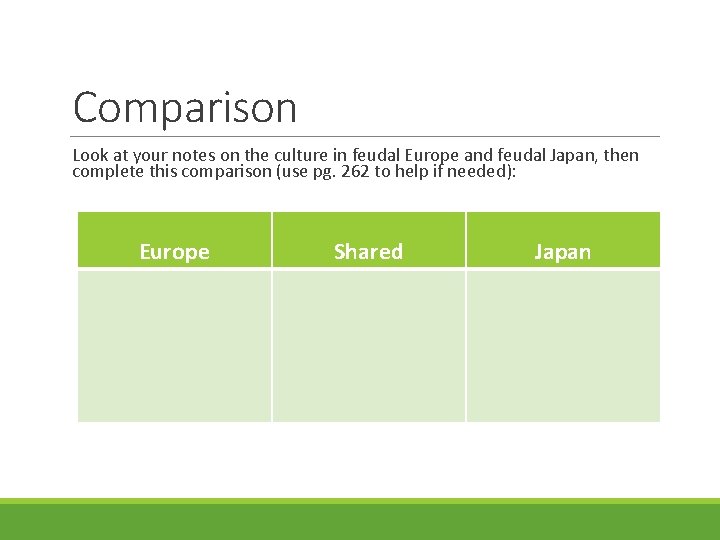 Comparison

Look at your notes on the culture in feudal Europe and feudal Japan, then complete this comparison (use pg. 262 to help if needed):

| Europe | Shared | Japan |
|---|---|---|
| | | |